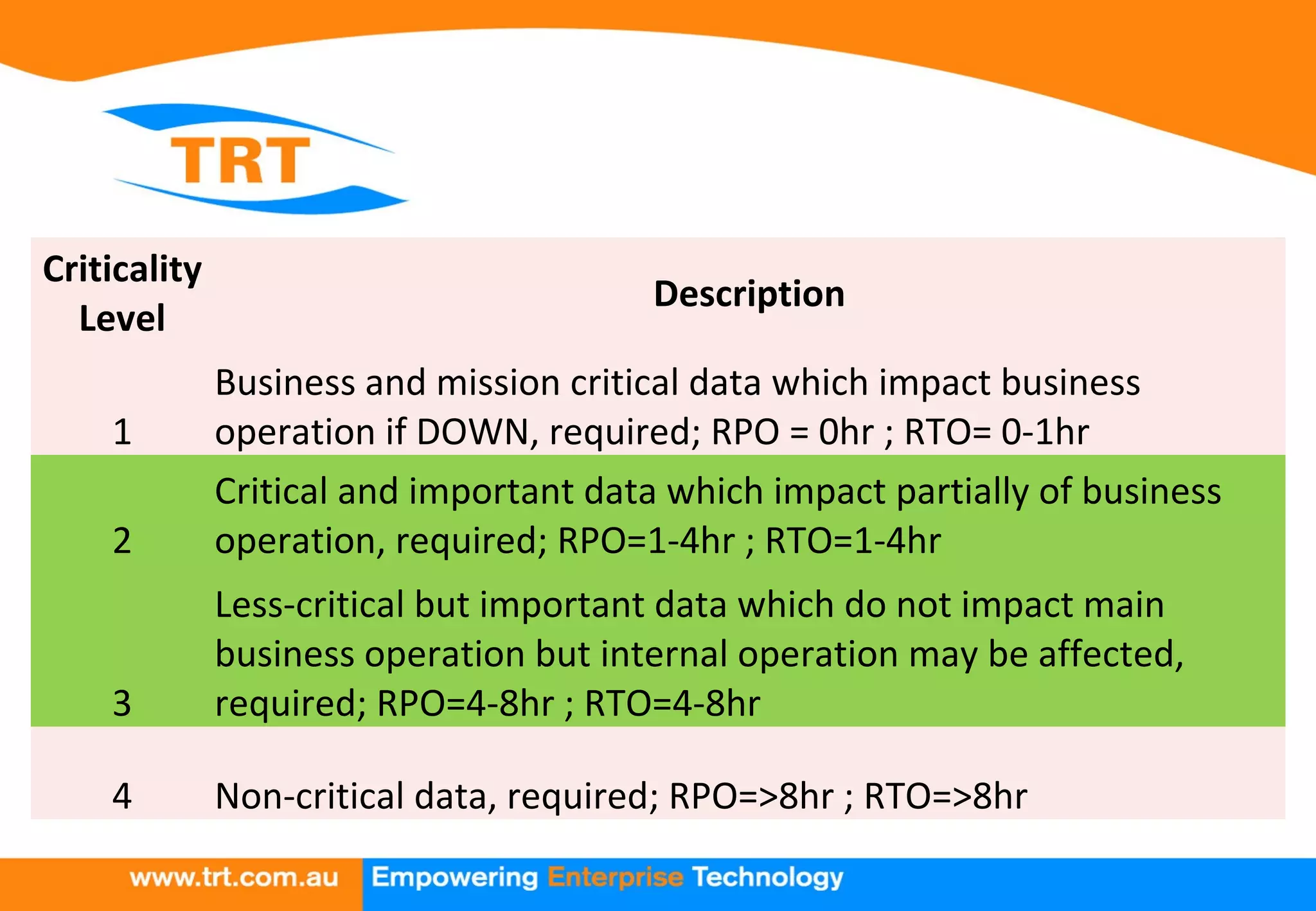 TRT

| Criticality Level | Description |
|---|---|
| 1 | Business and mission critical data which impact business operation if DOWN, required; RPO = 0hr ; RTO= 0-1hr |
| 2 | Critical and important data which impact partially of business operation, required; RPO=1-4hr ; RTO=1-4hr |
| 3 | Less-critical but important data which do not impact main business operation but internal operation may be affected, required; RPO=4-8hr ; RTO=4-8hr |
| 4 | Non-critical data, required; RPO=>8hr ; RTO=>8hr |

www.trt.com.au Empowering Enterprise Technology